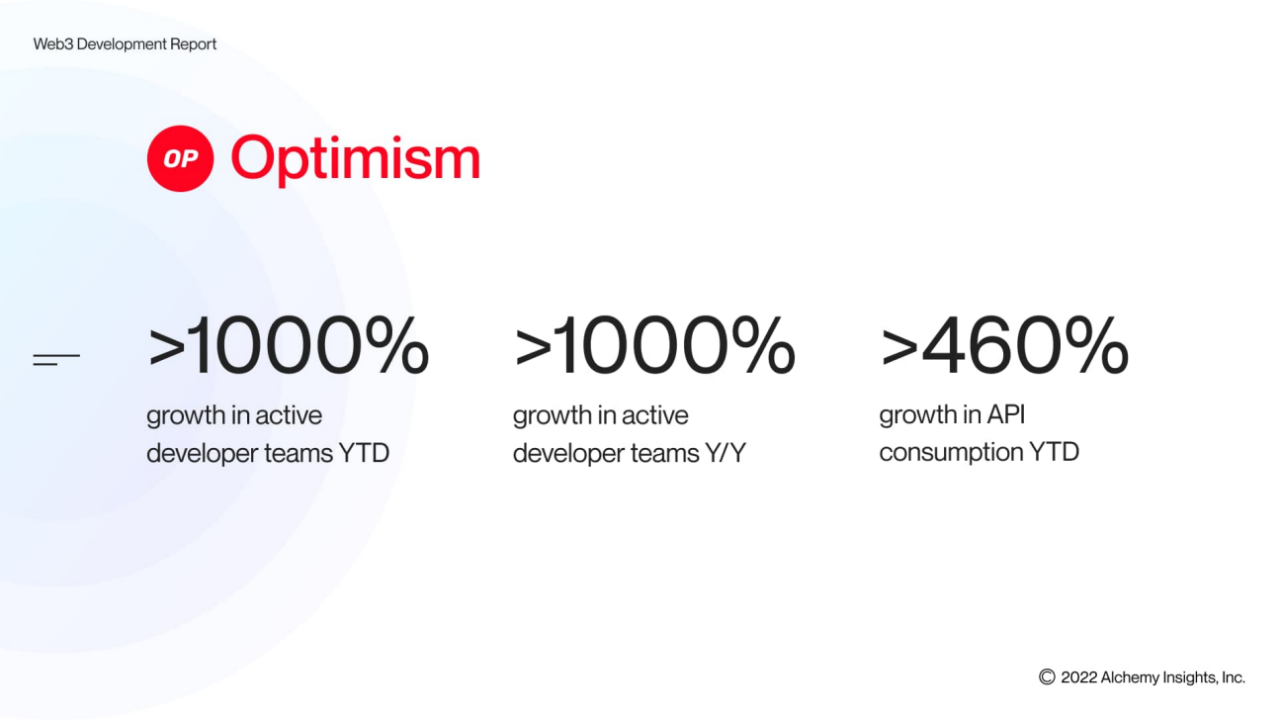 Web3 Development Report

OP Optimism

>1000%
growth in active developer teams YTD

>1000%
growth in active developer teams Y/Y

>460%
growth in API consumption YTD

© 2022 Alchemy Insights, Inc.